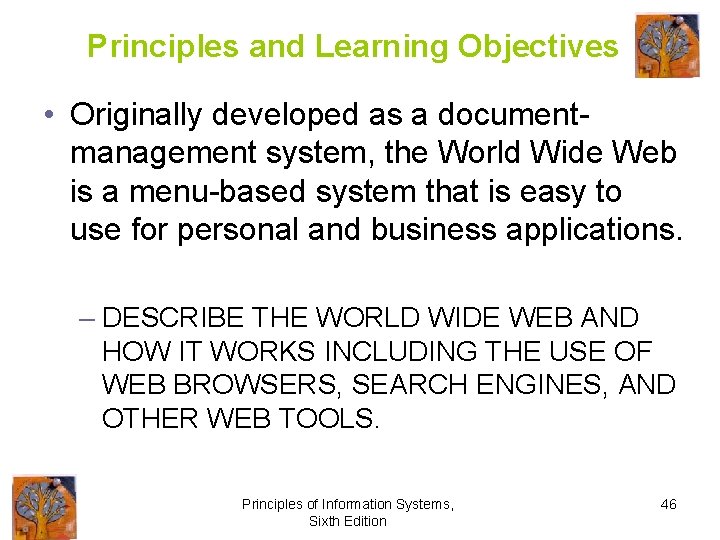 Principles and Learning Objectives

• Originally developed as a document-management system, the World Wide Web is a menu-based system that is easy to use for personal and business applications.

– DESCRIBE THE WORLD WIDE WEB AND HOW IT WORKS INCLUDING THE USE OF WEB BROWSERS, SEARCH ENGINES, AND OTHER WEB TOOLS.

Principles of Information Systems, Sixth Edition

46